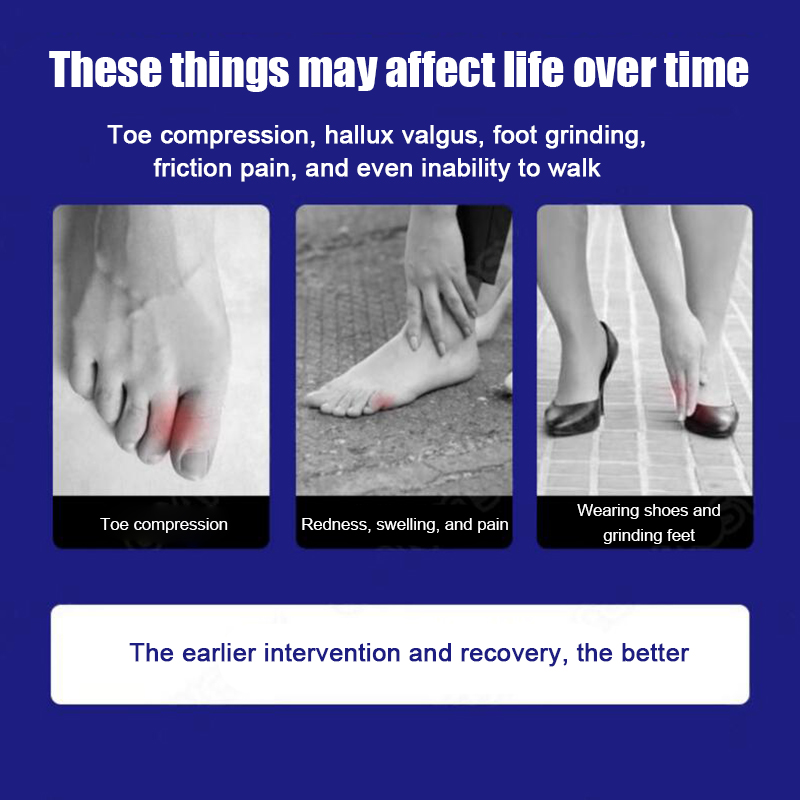 These things may affect life over time

Toe compression, hallux valgus, foot grinding, friction pain, and even inability to walk

Toe compression

Redness, swelling, and pain

Wearing shoes and grinding feet

The earlier intervention and recovery, the better